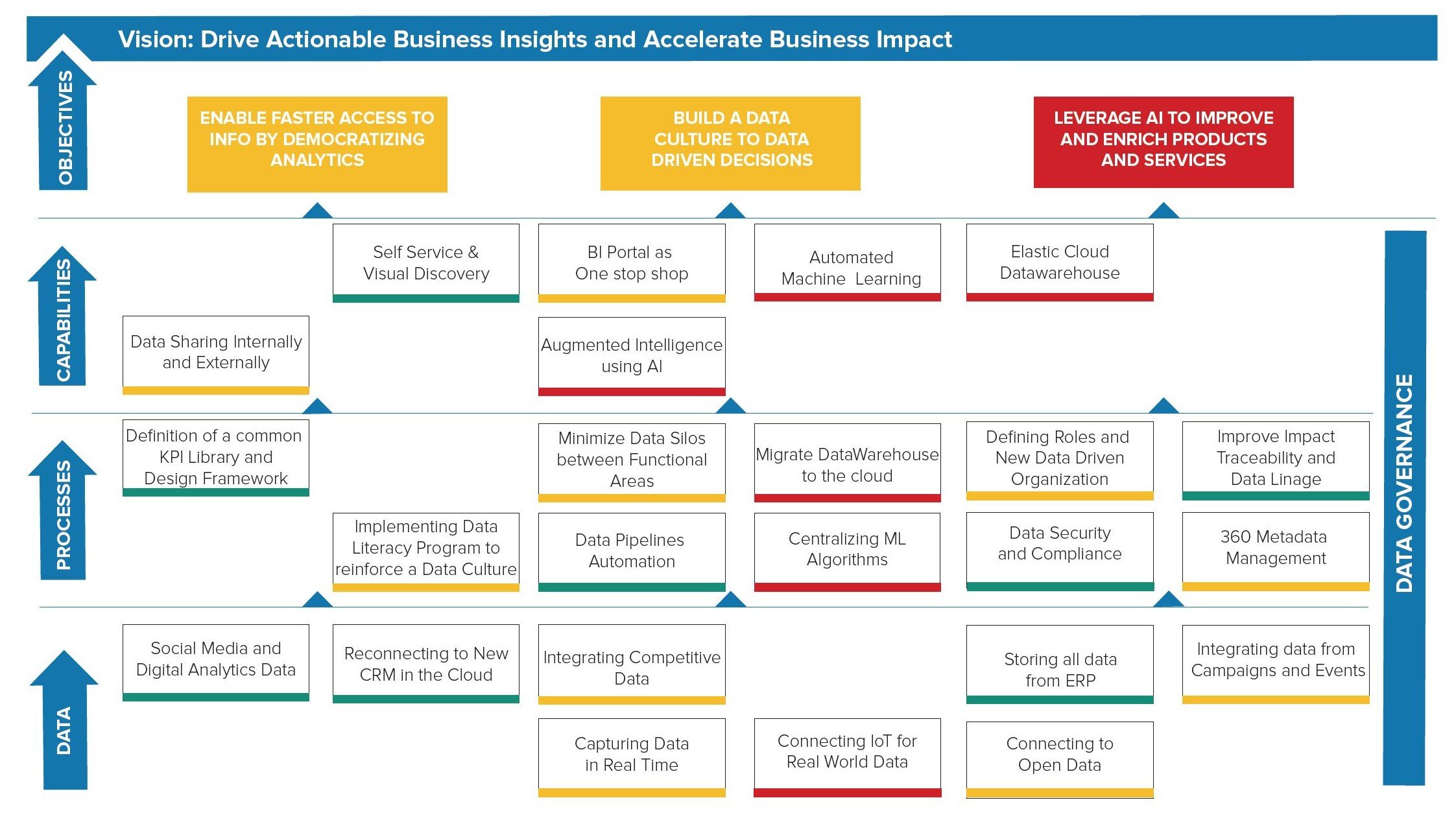 Vision: Drive Actionable Business Insights and Accelerate Business Impact

OBJECTIVES

ENABLE FASTER ACCESS TO INFO BY DEMOCRATIZING ANALYTICS

BUILD A DATA CULTURE TO DATA DRIVEN DECISIONS

LEVERAGE AI TO IMPROVE AND ENRICH PRODUCTS AND SERVICES

CAPABILITIES

Self Service & Visual Discovery

BI Portal as One stop shop

Automated Machine Learning

Elastic Cloud Datawarehouse

Data Sharing Internally and Externally

Augmented Intelligence using AI

PROCESSES

Definition of a common KPI Library and Design Framework

Minimize Data Silos between Functional Areas

Migrate DataWarehouse to the cloud

Defining Roles and New Data Driven Organization

Improve Impact Traceability and Data Linage

Implementing Data Literacy Program to reinforce a Data Culture

Data Pipelines Automation

Centralizing ML Algorithms

Data Security and Compliance

360 Metadata Management

DATA

Social Media and Digital Analytics Data

Reconnecting to New CRM in the Cloud

Integrating Competitive Data

Storing all data from ERP

Integrating data from Campaigns and Events

Capturing Data in Real Time

Connecting IoT for Real World Data

Connecting to Open Data

DATA GOVERNANCE